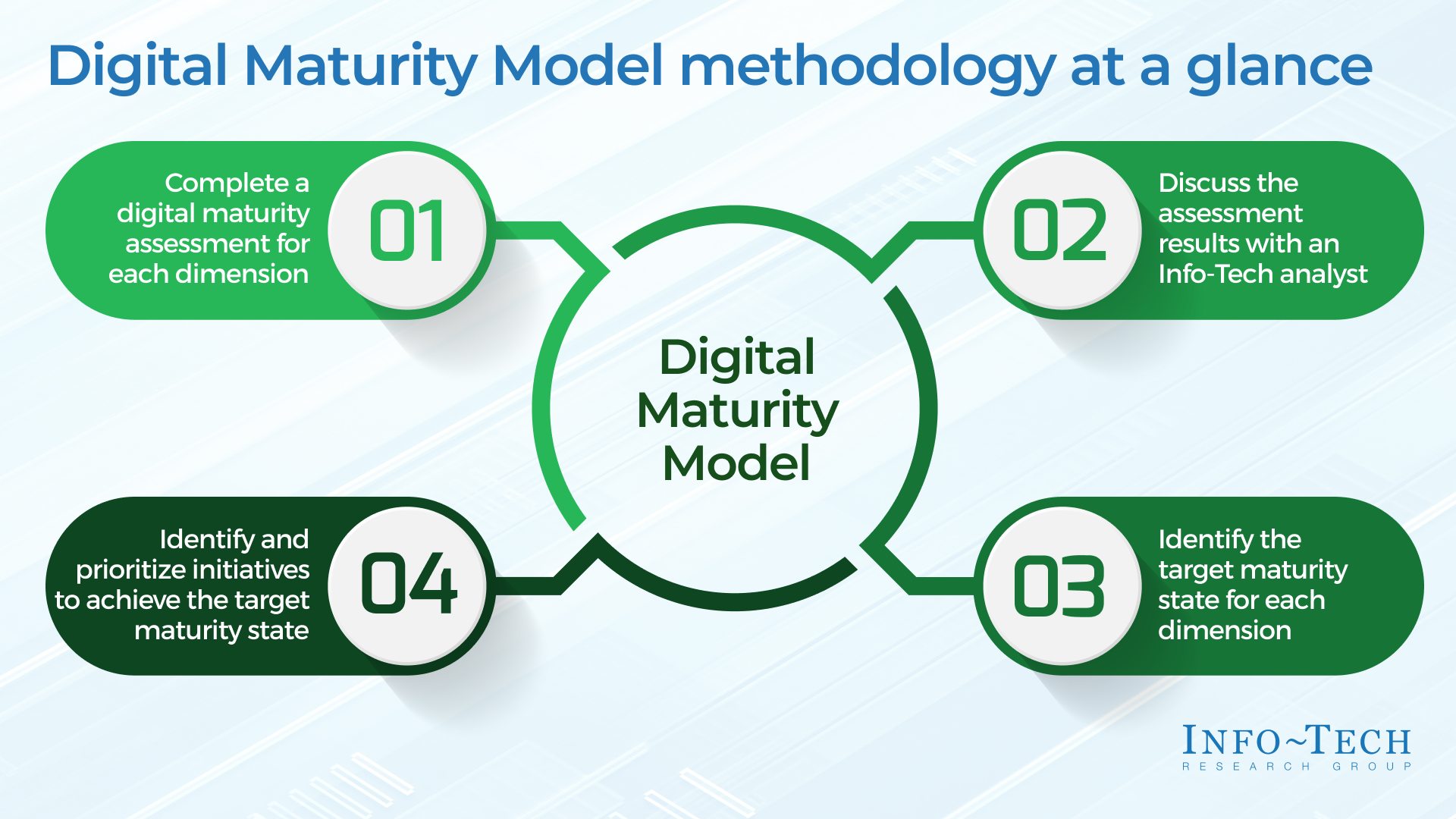 Digital Maturity Model methodology at a glance

Complete a digital maturity assessment for each dimension

01

02

Discuss the assessment results with an Info-Tech analyst

Digital Maturity Model

Identify and prioritize initiatives to achieve the target maturity state

04

03

Identify the target maturity state for each dimension

INFO~TECH
RESEARCH GROUP